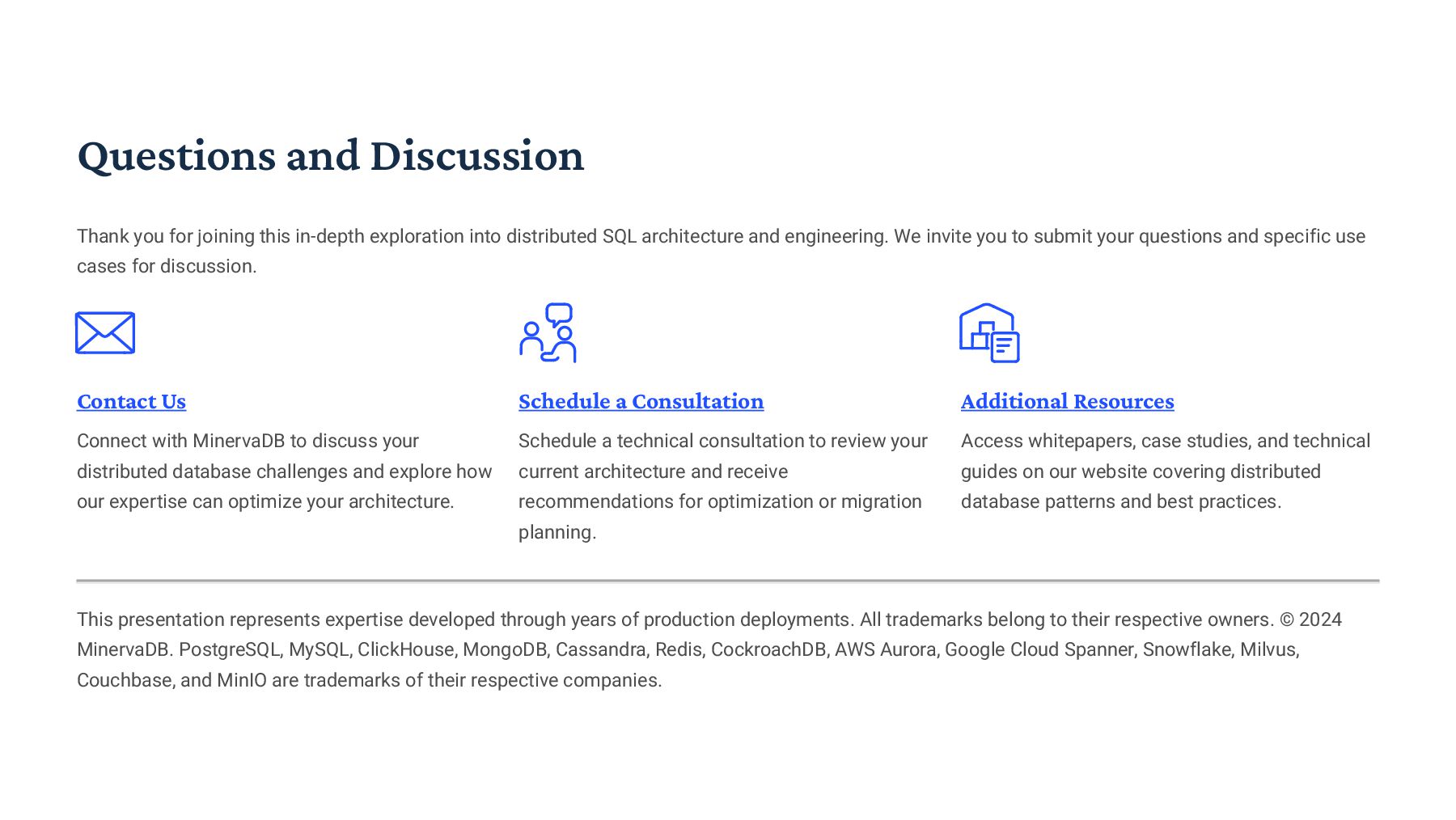 Questions and Discussion

Thank you for joining this in-depth exploration into distributed SQL architecture and engineering. We invite you to submit your questions and specific use cases for discussion.

Contact Us

Connect with MinervaDB to discuss your distributed database challenges and explore how our expertise can optimize your architecture.

Schedule a Consultation

Schedule a technical consultation to review your current architecture and receive recommendations for optimization or migration planning.

Additional Resources

Access whitepapers, case studies, and technical guides on our website covering distributed database patterns and best practices.

This presentation represents expertise developed through years of production deployments. All trademarks belong to their respective owners. © 2024 MinervaDB. PostgreSQL, MySQL, ClickHouse, MongoDB, Cassandra, Redis, CockroachDB, AWS Aurora, Google Cloud Spanner, Snowflake, Milvus, Couchbase, and MinIO are trademarks of their respective companies.